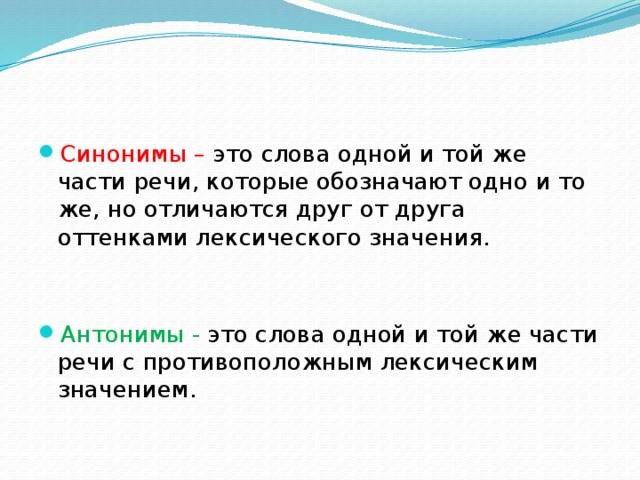 Синонимы – это слова одной и той же части речи, которые обозначают одно и то же, но отличаются друг от друга оттенками лексического значения.

Антонимы - это слова одной и той же части речи с противоположным лексическим значением.